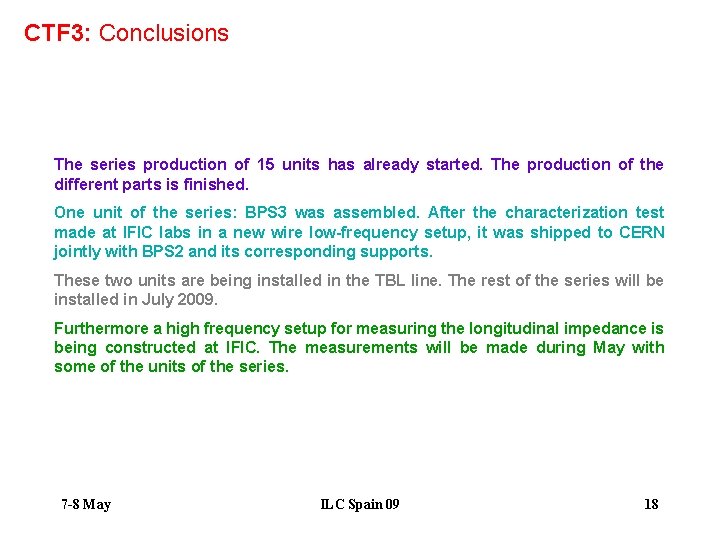 CTF3: Conclusions

The series production of 15 units has already started. The production of the different parts is finished.

One unit of the series: BPS3 was assembled. After the characterization test made at IFIC labs in a new wire low-frequency setup, it was shipped to CERN jointly with BPS2 and its corresponding supports.

These two units are being installed in the TBL line. The rest of the series will be installed in July 2009.

Furthermore a high frequency setup for measuring the longitudinal impedance is being constructed at IFIC. The measurements will be made during May with some of the units of the series.

7-8 May

ILC Spain 09

18